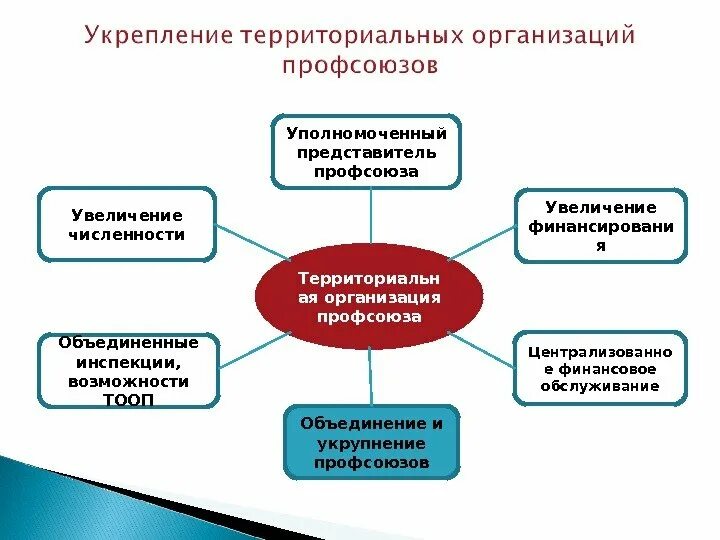 Укрепление территориальных организаций профсоюзов

Уполномоченный представитель профсоюза

Увеличение численности

Увеличение финансирования

Территориальная организация профсоюза

Объединенные инспекции, возможности ТООП

Централизованное финансовое обслуживание

Объединение и укрупнение профсоюзов